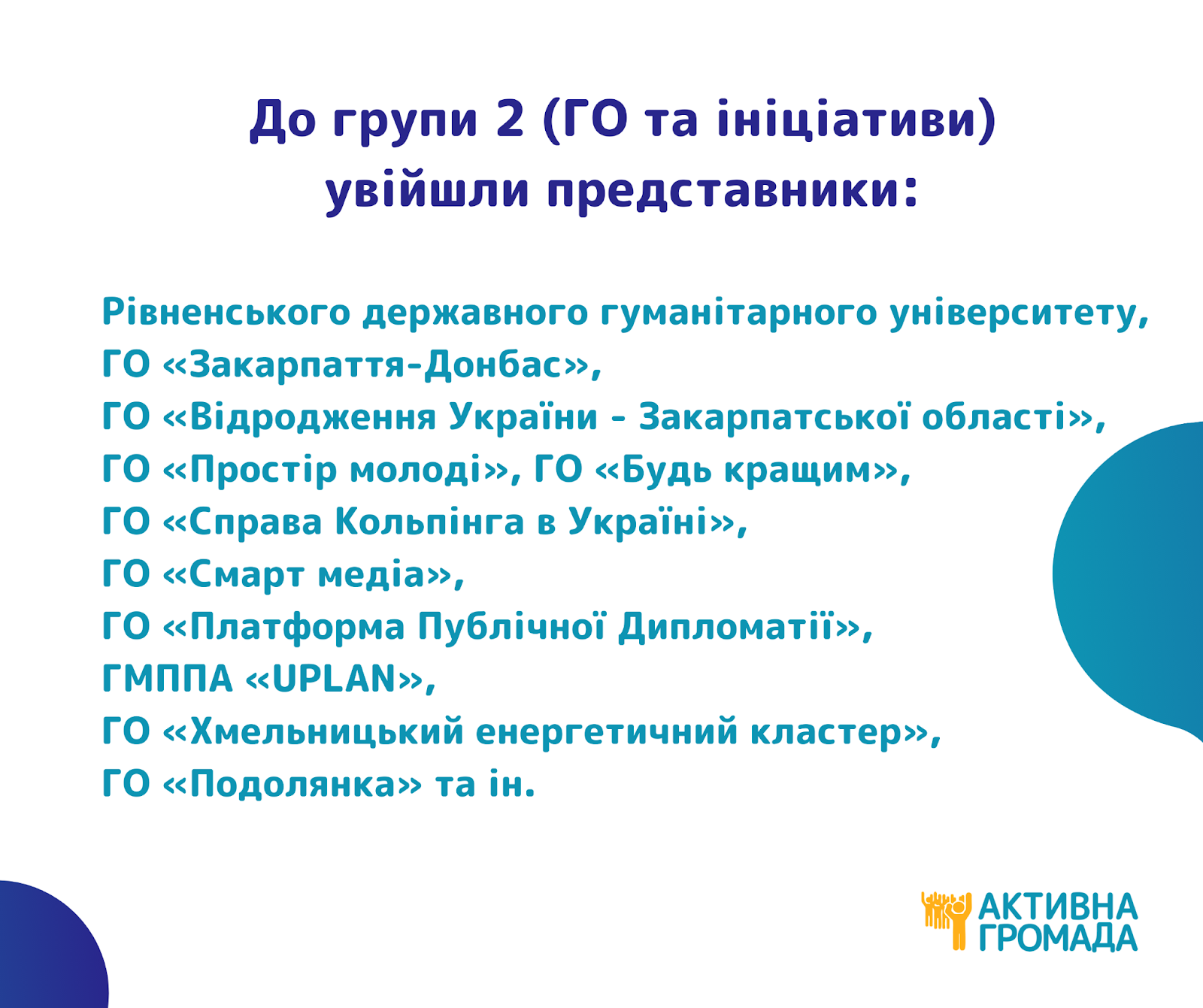 До групи 2 (ГО та ініціативи) увійшли представники:

Рівненського державного гуманітарного університету,
ГО «Закарпаття-Донбас»,
ГО «Відродження України - Закарпатської області»,
ГО «Простір молоді», ГО «Будь кращим»,
ГО «Справа Кольпінга в Україні»,
ГО «Смарт медіа»,
ГО «Платформа Публічної Дипломатії»,
ГМППА «UPLAN»,
ГО «Хмельницький енергетичний кластер»,
ГО «Подолянка» та ін.

АКТИВНА ГРОМАДА